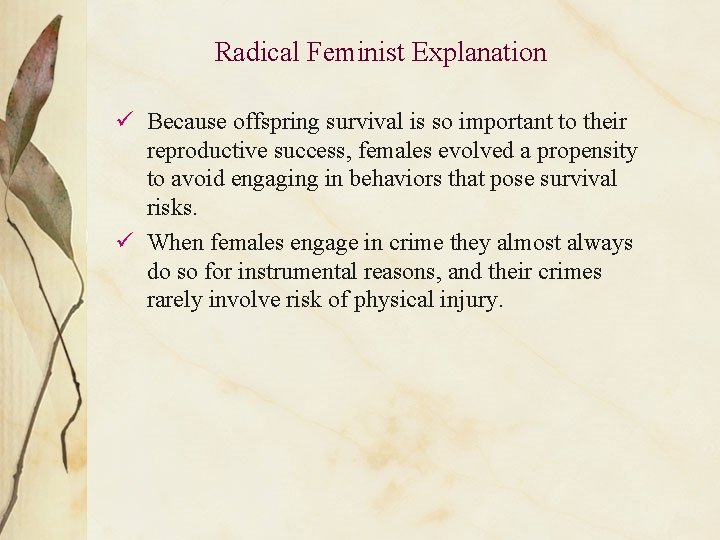 Radical Feminist Explanation

✓ Because offspring survival is so important to their reproductive success, females evolved a propensity to avoid engaging in behaviors that pose survival risks.

✓ When females engage in crime they almost always do so for instrumental reasons, and their crimes rarely involve risk of physical injury.